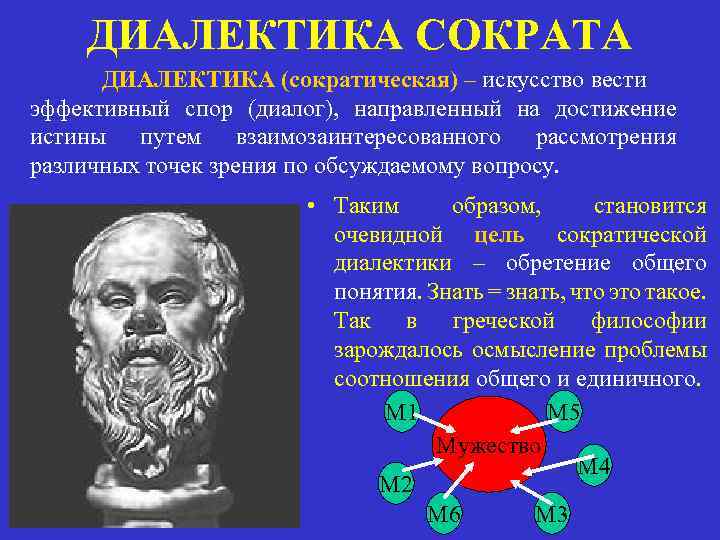 ДИАЛЕКТИКА СОКРАТА

ДИАЛЕКТИКА (сократическая) – искусство вести эффективный спор (диалог), направленный на достижение истины путем взаимозаинтересованного рассмотрения различных точек зрения по обсуждаемому вопросу.

• Таким образом, становится очевидной цель сократической диалектики – обретение общего понятия. Знать = знать, что это такое. Так в греческой философии зарождалось осмысление проблемы соотношения общего и единичного.

М1

М5

Мужество

М4

М2

М6

М3